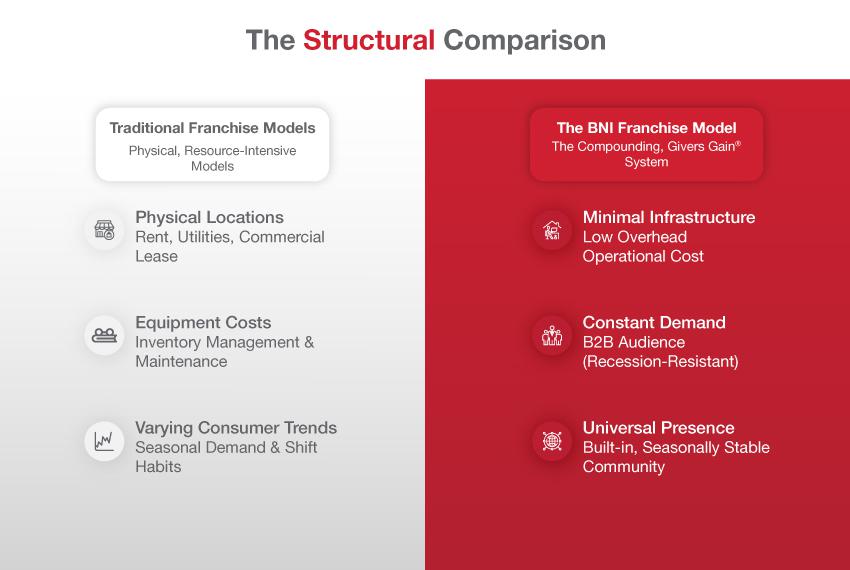 The Structural Comparison

Traditional Franchise Models
Physical, Resource-Intensive Models

Physical Locations
Rent, Utilities, Commercial Lease

Equipment Costs
Inventory Management & Maintenance

Varying Consumer Trends
Seasonal Demand & Shift Habits

The BNI Franchise Model
The Compounding, Givers Gain® System

Minimal Infrastructure
Low Overhead Operational Cost

Constant Demand
B2B Audience (Recession-Resistant)

Universal Presence
Built-in, Seasonally Stable Community